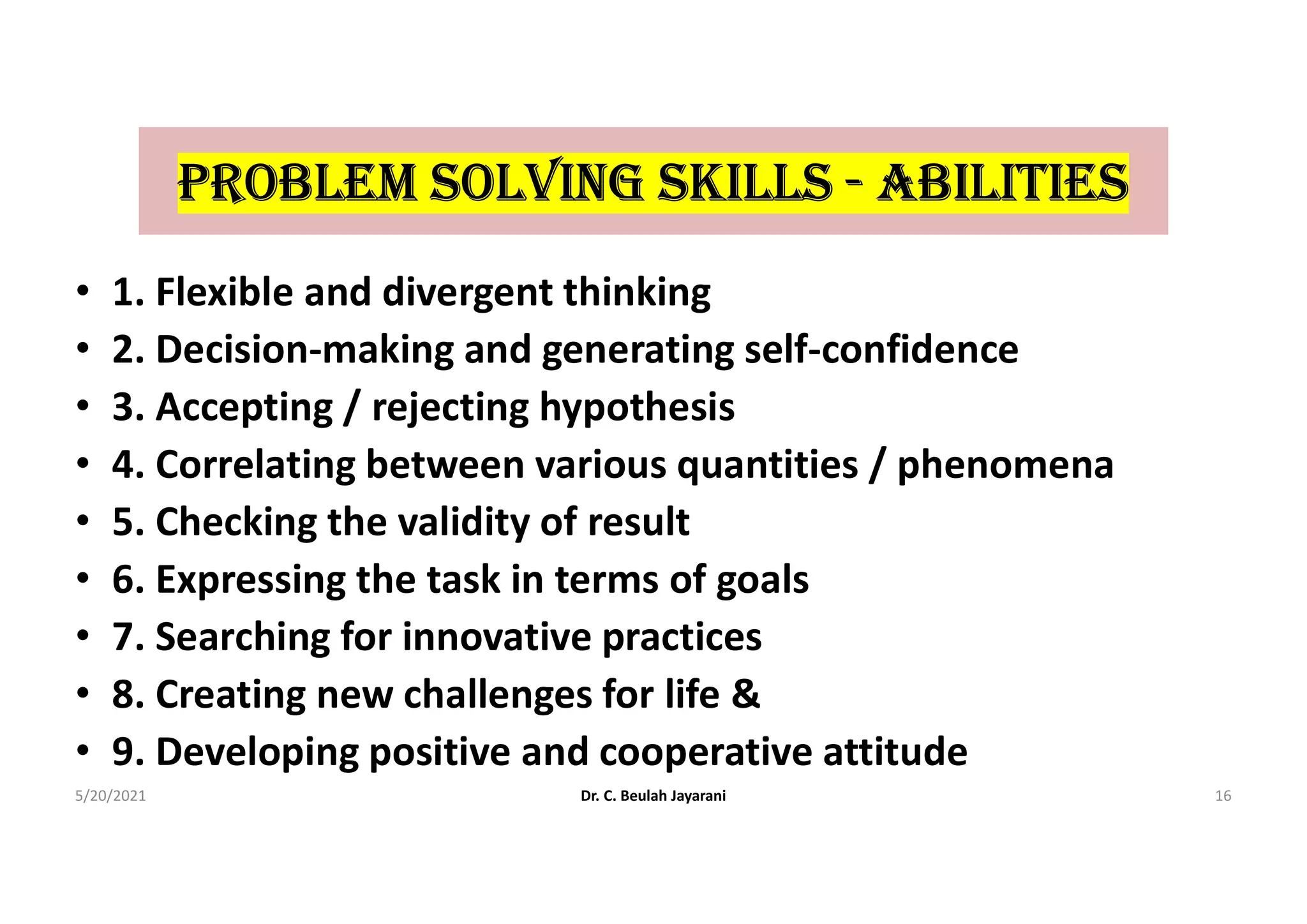 PROBLEM SOLVING SKILLS - ABILITIES

• 1. Flexible and divergent thinking
• 2. Decision-making and generating self-confidence
• 3. Accepting / rejecting hypothesis
• 4. Correlating between various quantities / phenomena
• 5. Checking the validity of result
• 6. Expressing the task in terms of goals
• 7. Searching for innovative practices
• 8. Creating new challenges for life &
• 9. Developing positive and cooperative attitude

5/20/2021 Dr. C. Beulah Jayarani 16